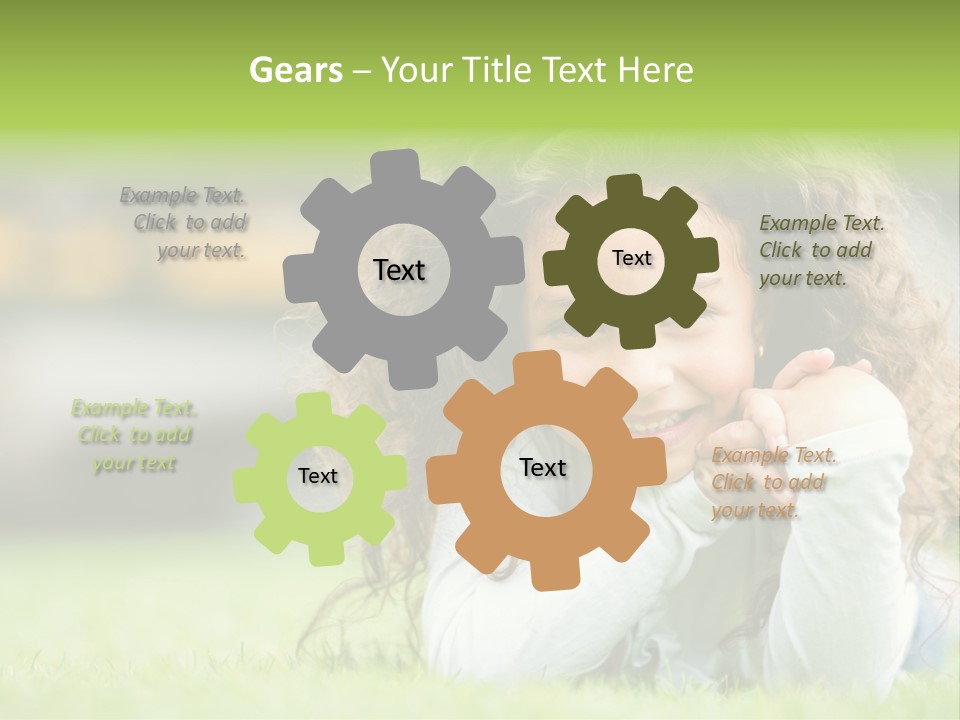 Gears – Your Title Text Here

Example Text. Click to add your text.

Text

Text

Example Text. Click to add your text.

Example Text. Click to add your text

Text

Text

Example Text. Click to add your text.